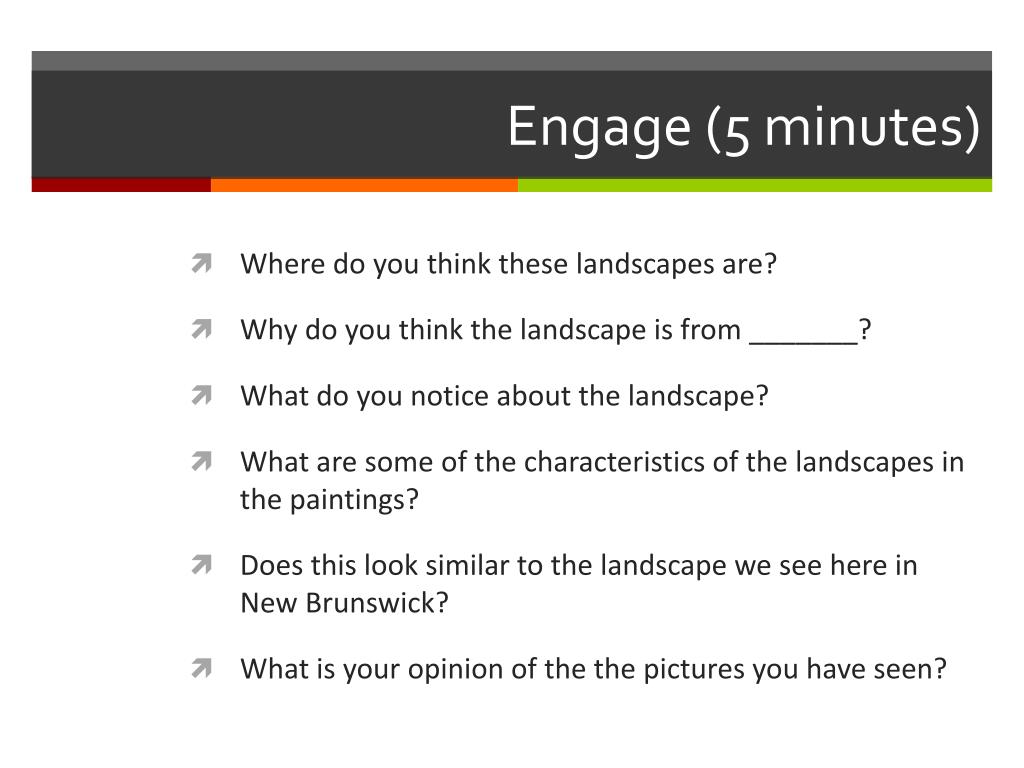 Engage (5 minutes)

Where do you think these landscapes are?

Why do you think the landscape is from _______?

What do you notice about the landscape?

What are some of the characteristics of the landscapes in the paintings?

Does this look similar to the landscape we see here in New Brunswick?

What is your opinion of the the pictures you have seen?